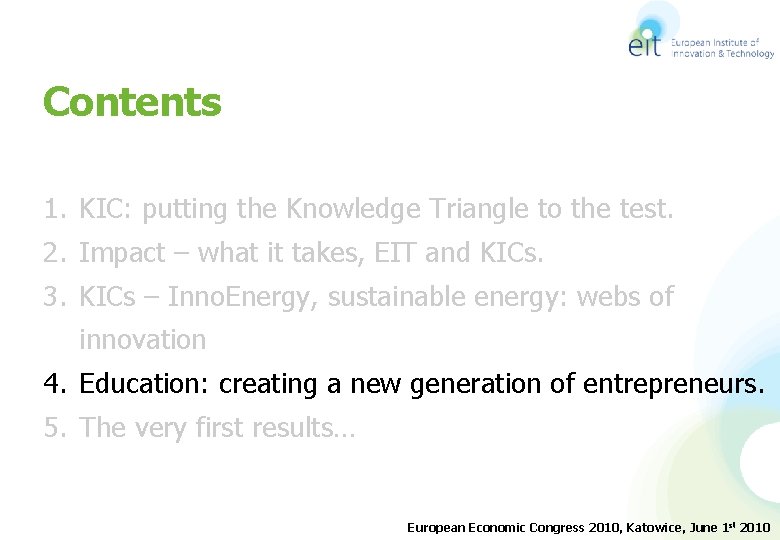 eit European Institute of Innovation & Technology

Contents

1. KIC: putting the Knowledge Triangle to the test.
2. Impact – what it takes, EIT and KICs.
3. KICs – InnoEnergy, sustainable energy: webs of innovation
4. Education: creating a new generation of entrepreneurs.
5. The very first results…

European Economic Congress 2010, Katowice, June 1$^{st}$ 2010